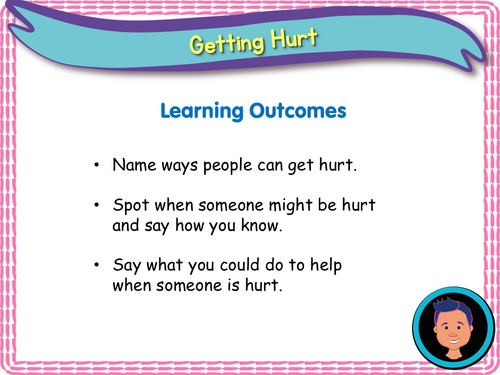 Getting Hurt

Learning Outcomes

• Name ways people can get hurt.

• Spot when someone might be hurt and say how you know.

• Say what you could do to help when someone is hurt.